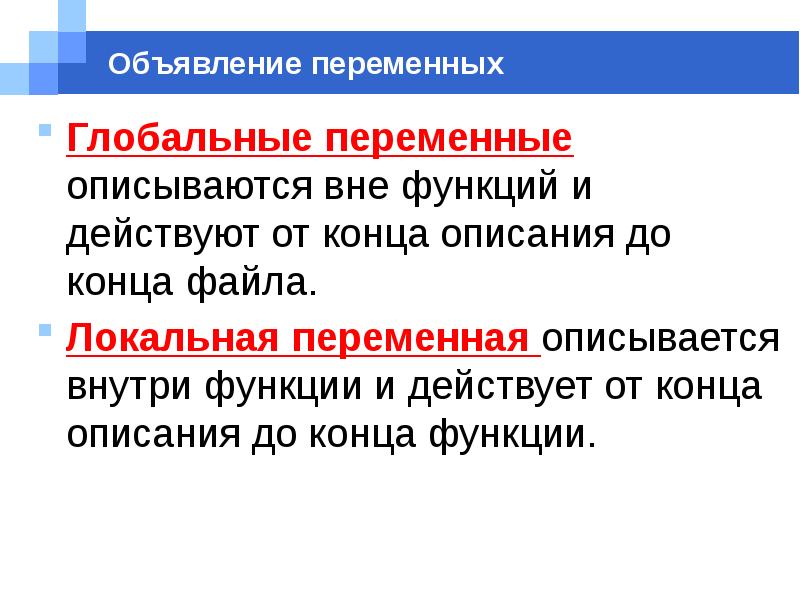 Объявление переменных

Глобальные переменные описываются вне функций и действуют от конца описания до конца файла.

Локальная переменная описывается внутри функции и действует от конца описания до конца функции.